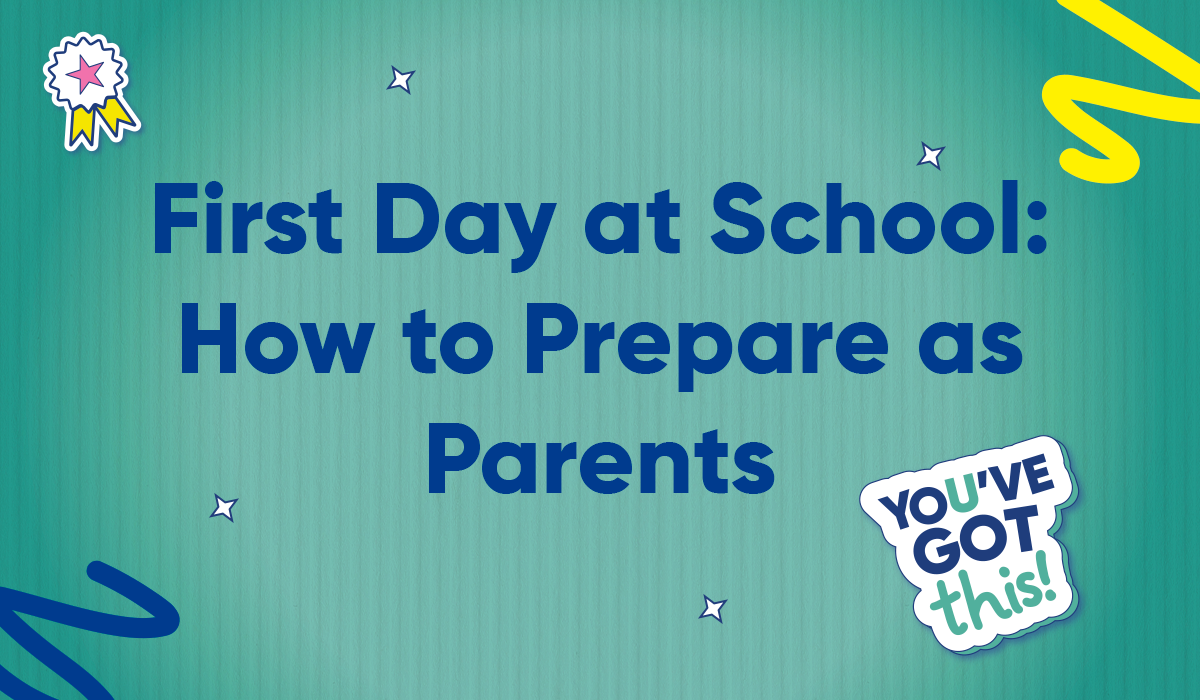 First Day at School: How to Prepare as Parents

YOU'VE GOT this!